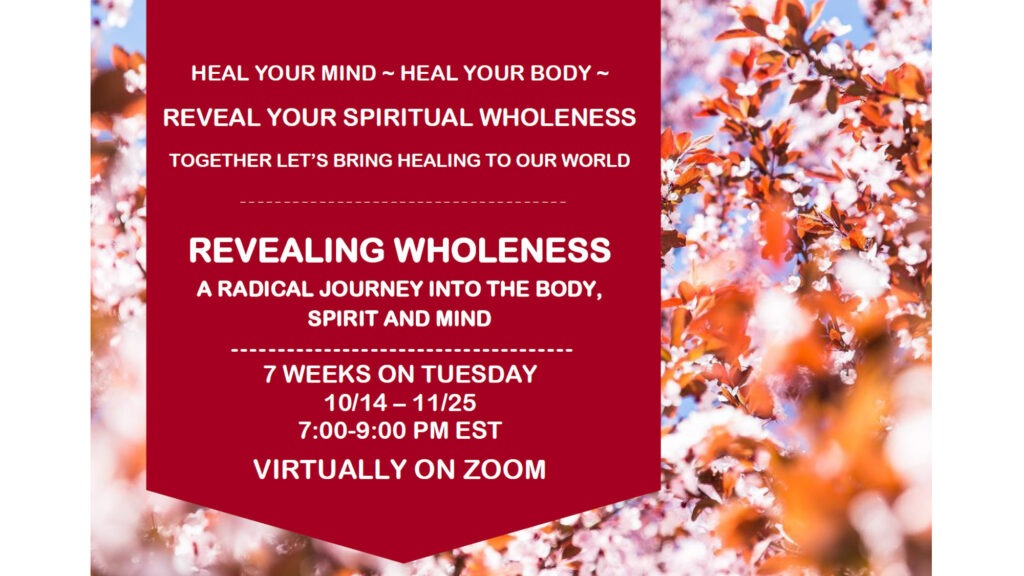 HEAL YOUR MIND ~ HEAL YOUR BODY ~

REVEAL YOUR SPIRITUAL WHOLENESS

TOGETHER LET'S BRING HEALING TO OUR WORLD

REVEALING WHOLENESS

A RADICAL JOURNEY INTO THE BODY, SPIRIT AND MIND

7 WEEKS ON TUESDAY
10/14 – 11/25
7:00-9:00 PM EST

VIRTUALLY ON ZOOM